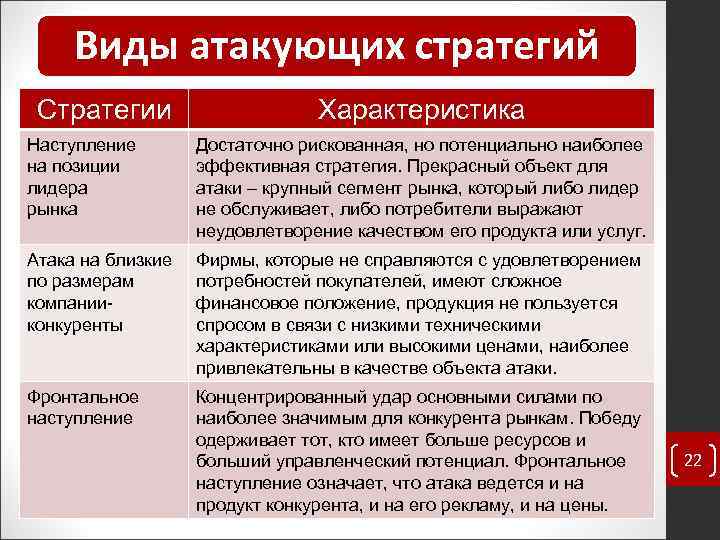 Виды атакующих стратегий

| Стратегии | Характеристика |
|---|---|
| Наступление на позиции лидера рынка | Достаточно рискованная, но потенциально наиболее эффективная стратегия. Прекрасный объект для атаки – крупный сегмент рынка, который либо лидер не обслуживает, либо потребители выражают неудовлетворение качеством его продукта или услуг. |
| Атака на близкие по размерам компании-конкуренты | Фирмы, которые не справляются с удовлетворением потребностей покупателей, имеют сложное финансовое положение, продукция не пользуется спросом в связи с низкими техническими характеристиками или высокими ценами, наиболее привлекательны в качестве объекта атаки. |
| Фронтальное наступление | Концентрированный удар основными силами по наиболее значимым для конкурента рынкам. Победу одерживает тот, кто имеет больше ресурсов и больший управленческий потенциал. Фронтальное наступление означает, что атака ведется и на продукт конкурента, и на его рекламу, и на цены. |

22